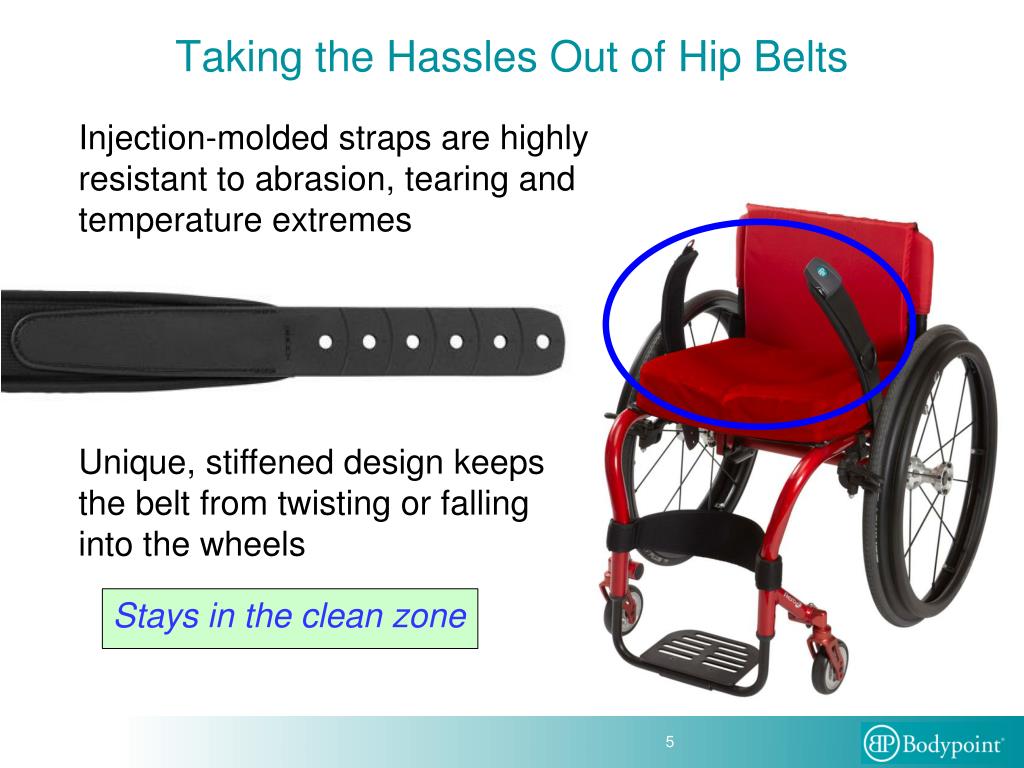 Taking the Hassles Out of Hip Belts

Injection-molded straps are highly resistant to abrasion, tearing and temperature extremes

Unique, stiffened design keeps the belt from twisting or falling into the wheels

Stays in the clean zone

5

BP Bodypoint®